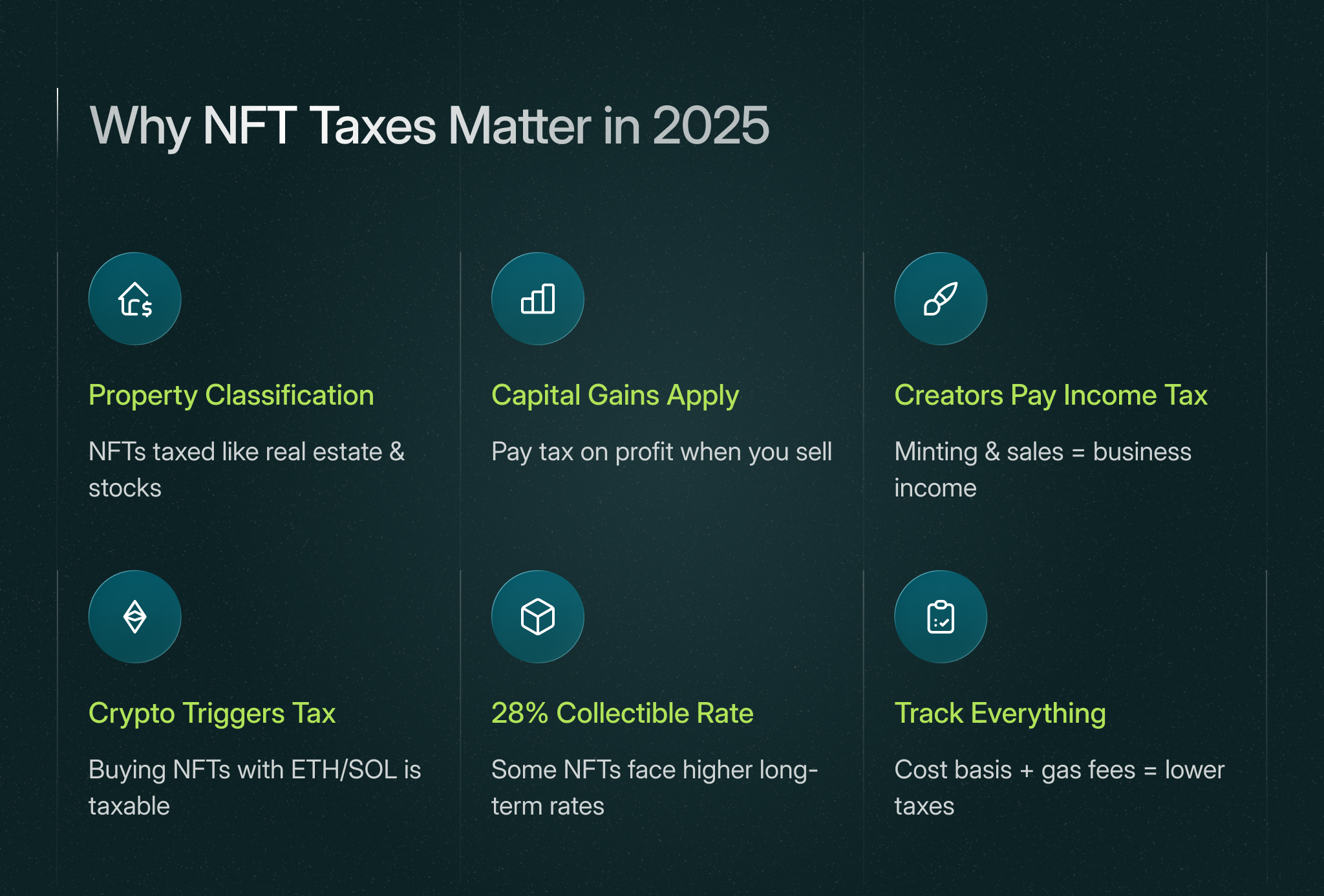 Why NFT Taxes Matter in 2025

Property Classification

NFTs taxed like real estate & stocks

Capital Gains Apply

Pay tax on profit when you sell

Creators Pay Income Tax

Minting & sales = business income

Crypto Triggers Tax

Buying NFTs with ETH/SOL is taxable

28% Collectible Rate

Some NFTs face higher long-term rates

Track Everything

Cost basis + gas fees = lower taxes